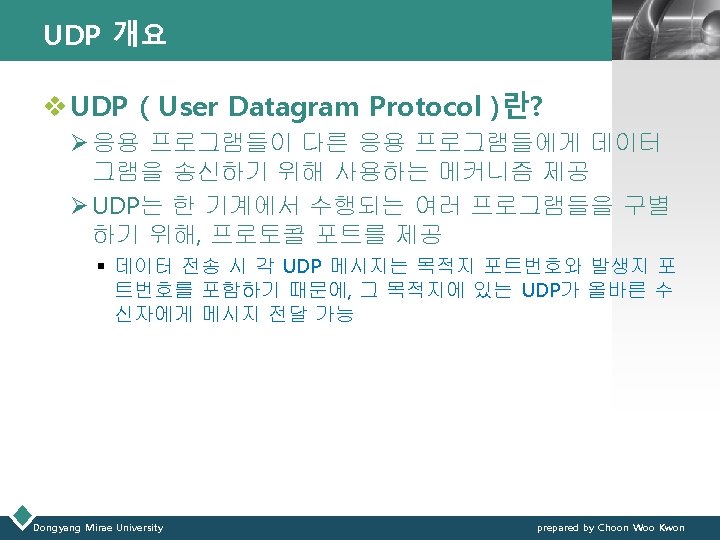 UDP 개요

❖ UDP ( User Datagram Protocol )란?

➢ 응용 프로그램들이 다른 응용 프로그램들에게 데이터그램을 송신하기 위해 사용하는 메커니즘 제공

➢ UDP는 한 기계에서 수행되는 여러 프로그램들을 구별하기 위해, 프로토콜 포트를 제공

▪ 데이터 전송 시 각 UDP 메시지는 목적지 포트번호와 발생지 포트번호를 포함하기 때문에, 그 목적지에 있는 UDP가 올바른 수신자에게 메시지 전달 가능

Dongyang Mirae University

prepared by Choon Woo Kwon